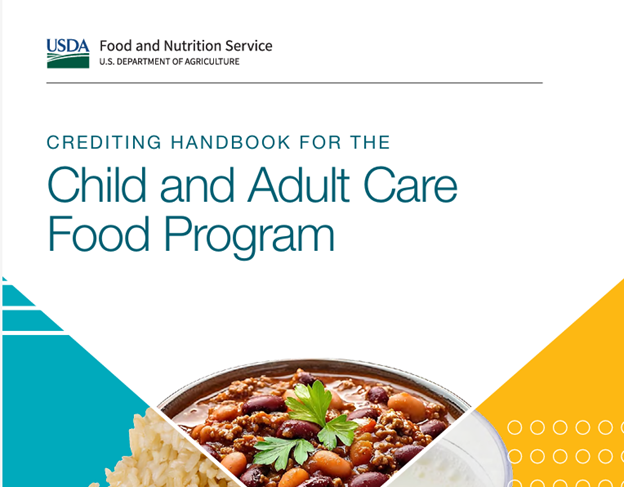 USDA Food and Nutrition Service
U.S. DEPARTMENT OF AGRICULTURE

CREDITING HANDBOOK FOR THE
Child and Adult Care Food Program